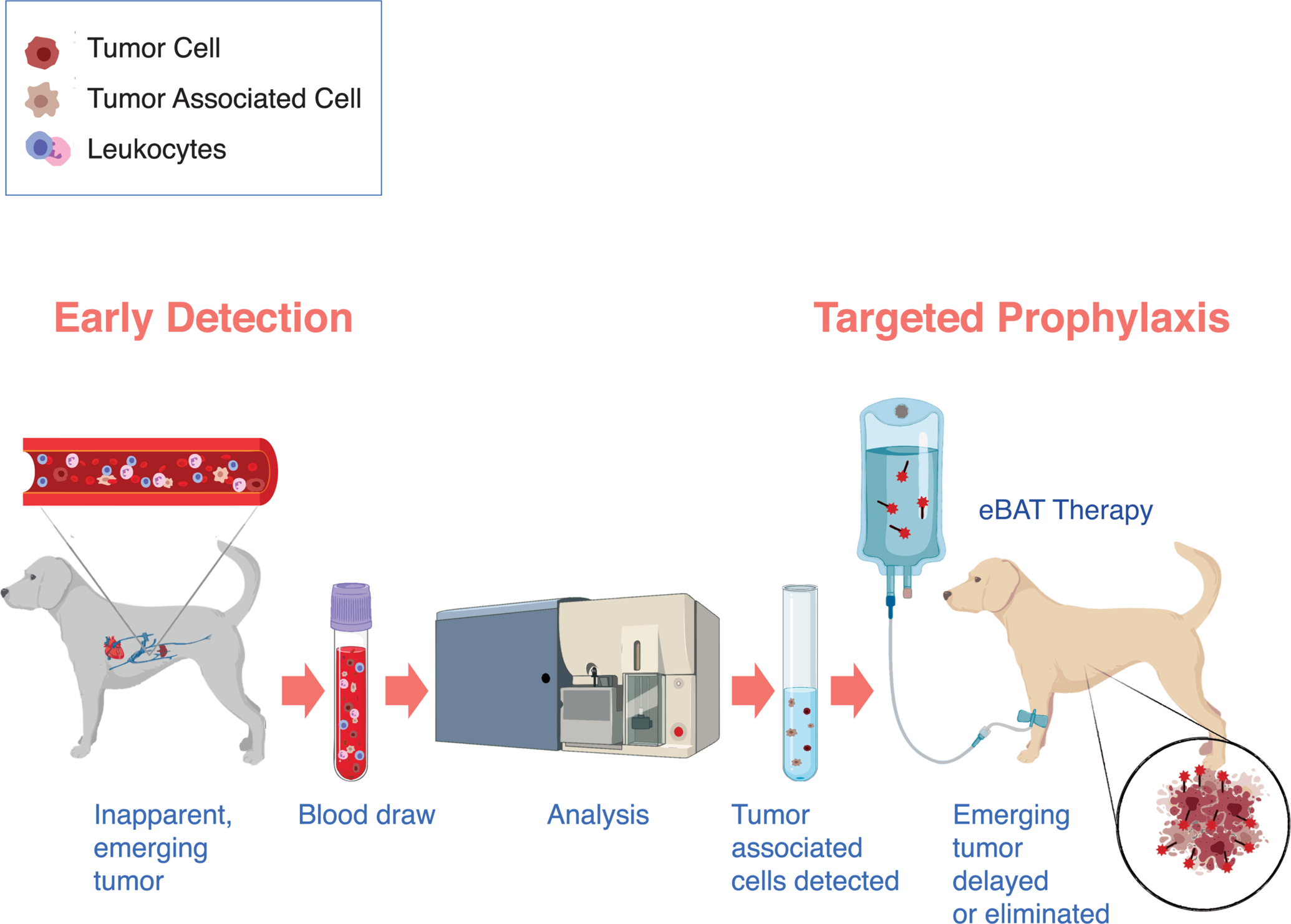 Tumor Cell
Tumor Associated Cell
Leukocytes

Early Detection

Targeted Prophylaxis

eBAT Therapy

Inapparent, emerging tumor

Blood draw

Analysis

Tumor associated cells detected

Emerging tumor delayed or eliminated